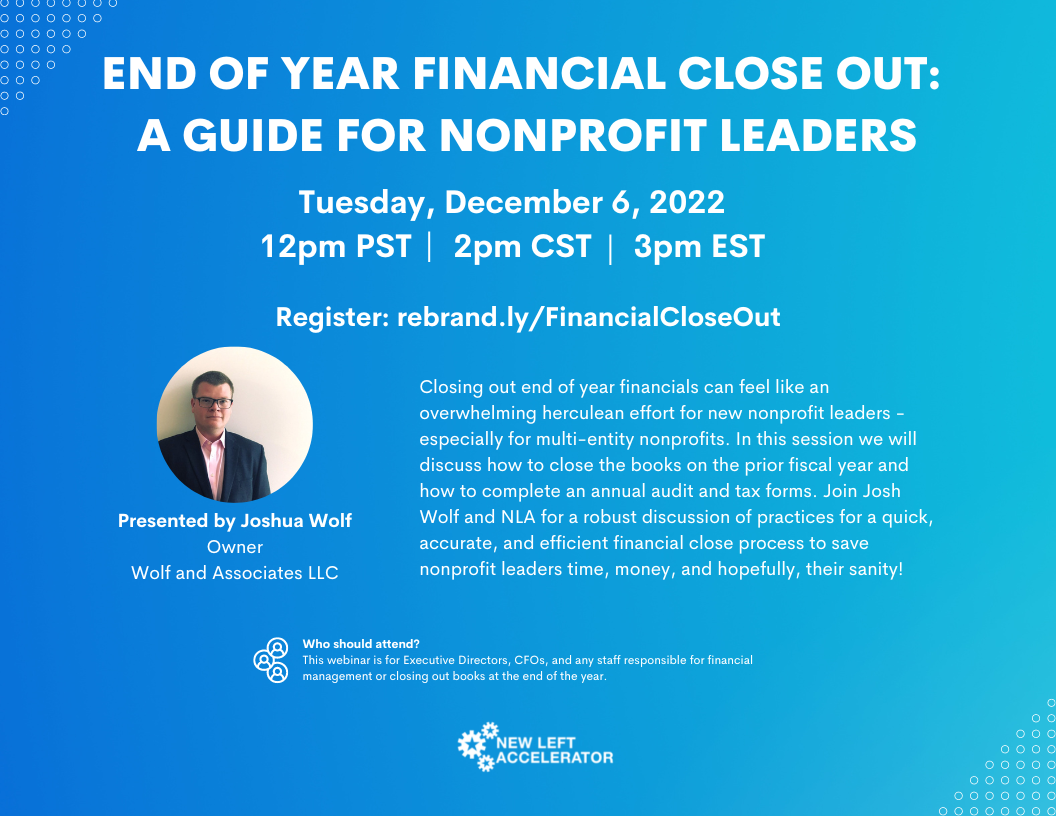 END OF YEAR FINANCIAL CLOSE OUT: A GUIDE FOR NONPROFIT LEADERS

Tuesday, December 6, 2022
12pm PST | 2pm CST | 3pm EST

Register: rebrand.ly/FinancialCloseOut

Presented by Joshua Wolf
Owner
Wolf and Associates LLC

Closing out end of year financials can feel like an overwhelming herculean effort for new nonprofit leaders - especially for multi-entity nonprofits. In this session we will discuss how to close the books on the prior fiscal year and how to complete an annual audit and tax forms. Join Josh Wolf and NLA for a robust discussion of practices for a quick, accurate, and efficient financial close process to save nonprofit leaders time, money, and hopefully, their sanity!

Who should attend?
This webinar is for Executive Directors, CFOs, and any staff responsible for financial management or closing out books at the end of the year.

NEW LEFT ACCELERATOR